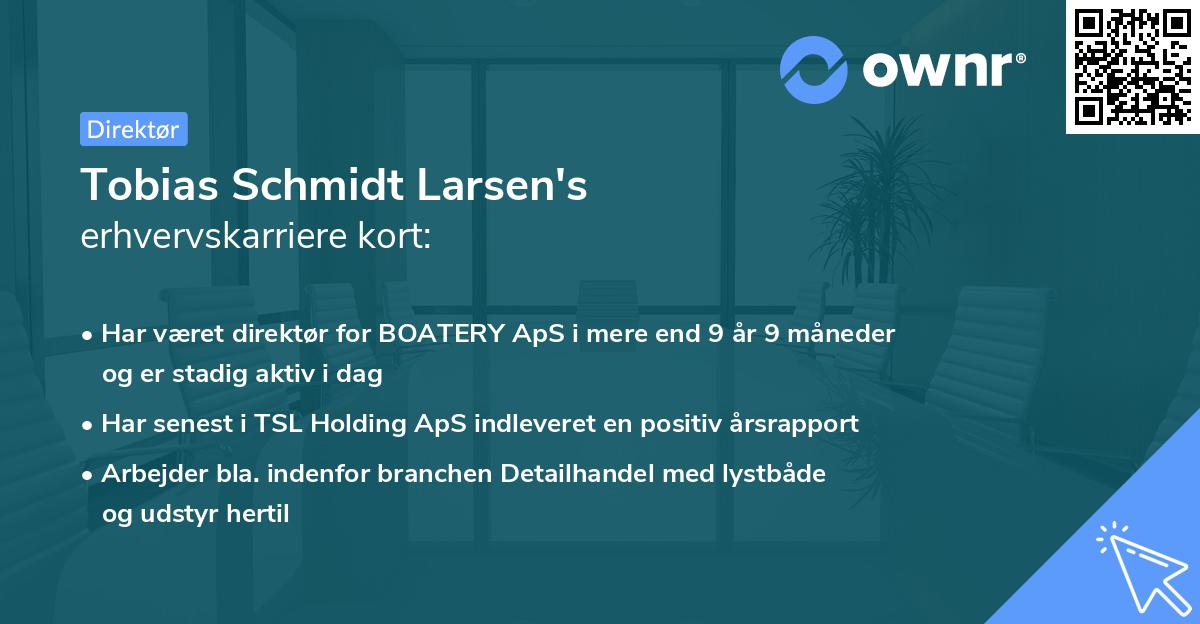 ownr®

Direktør

Tobias Schmidt Larsen's
erhvervskarriere kort:

• Har været direktør for BOATERY ApS i mere end 9 år 9 måneder og er stadig aktiv i dag

• Har senest i TSL Holding ApS indleveret en positiv årsrapport

• Arbejder bla. indenfor branchen Detailhandel med lystbåde og udstyr hertil